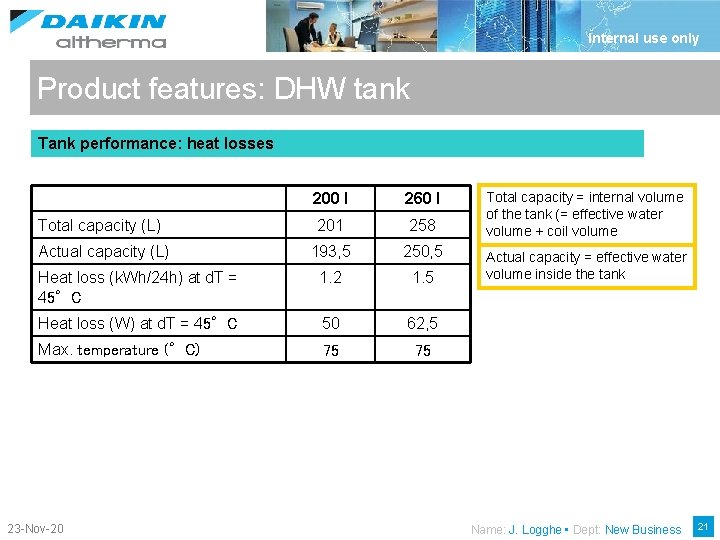 DAIKIN
altherma

Internal use only

Product features: DHW tank

Tank performance: heat losses

| | 200 l | 260 l |
|---|---|---|
| Total capacity (L) | 201 | 258 |
| Actual capacity (L) | 193,5 | 250,5 |
| Heat loss (kWh/24h) at dT = 45° C | 1.2 | 1.5 |
| Heat loss (W) at dT = 45° C | 50 | 62,5 |
| Max. temperature (° C) | 75 | 75 |

Total capacity = internal volume of the tank (= effective water volume + coil volume

Actual capacity = effective water volume inside the tank

23-Nov-20

Name: J. Logghe ▪ Dept: New Business

21